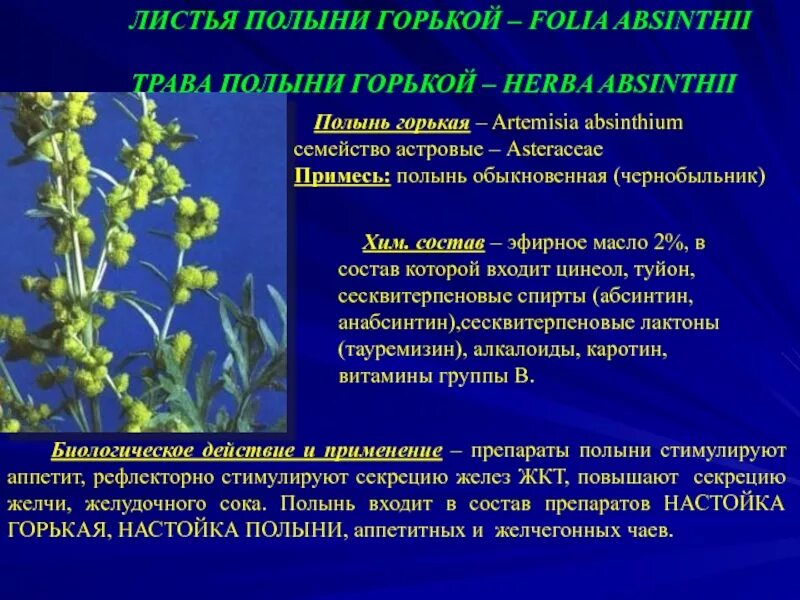 ЛИСТЬЯ ПОЛЫНИ ГОРЬКОЙ – FOLIA ABSINTHII

ТРАВА ПОЛЫНИ ГОРЬКОЙ – HERBA ABSINTHII

Полынь горькая – Artemisia absinthium
семейство астровые – Asteraceae
Примесь: полынь обыкновенная (чернобыльник)

Хим. состав – эфирное масло 2%, в состав которой входит цинеол, туйон, сесквитерпеновые спирты (абсинтин, анабсинтин),сесквитерпеновые лактоны (тауремизин), алкалоиды, каротин, витамины группы В.

Биологическое действие и применение – препараты полыни стимулируют аппетит, рефлекторно стимулируют секрецию желез ЖКТ, повышают секрецию желчи, желудочного сока. Полынь входит в состав препаратов НАСТОЙКА ГОРЬКАЯ, НАСТОЙКА ПОЛЫНИ, аппетитных и желчегонных чаев.